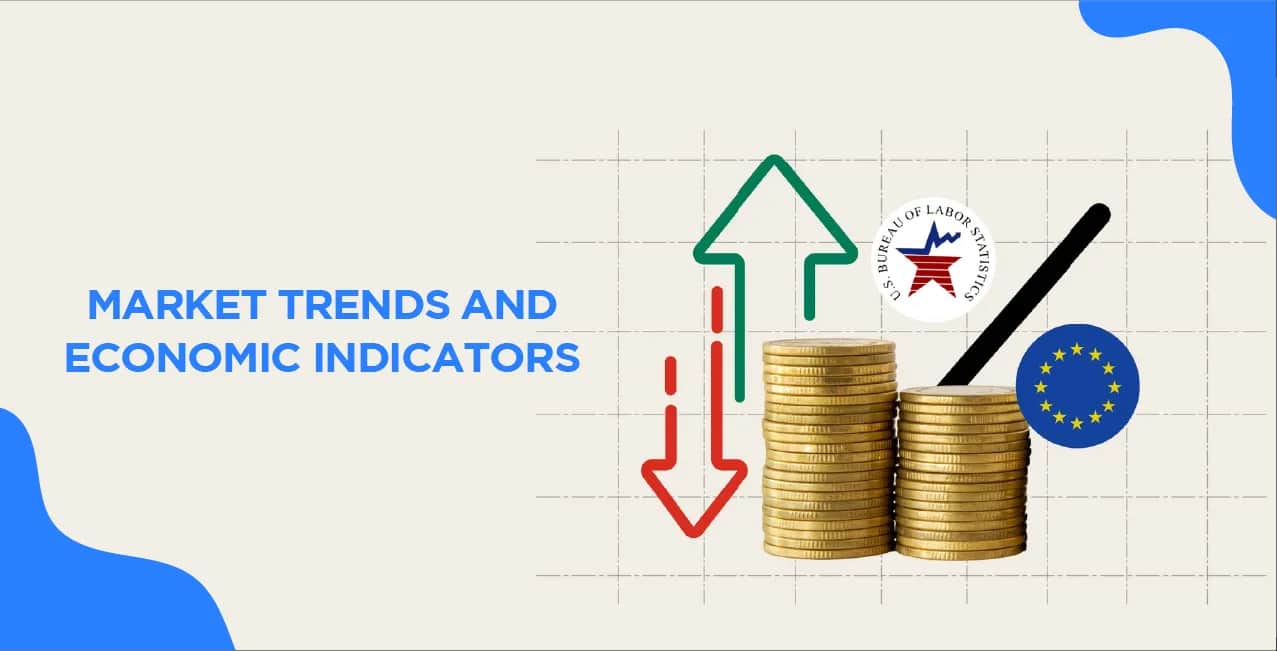 MARKET TRENDS AND ECONOMIC INDICATORS

U.S. BUREAU OF LABOR STATISTICS